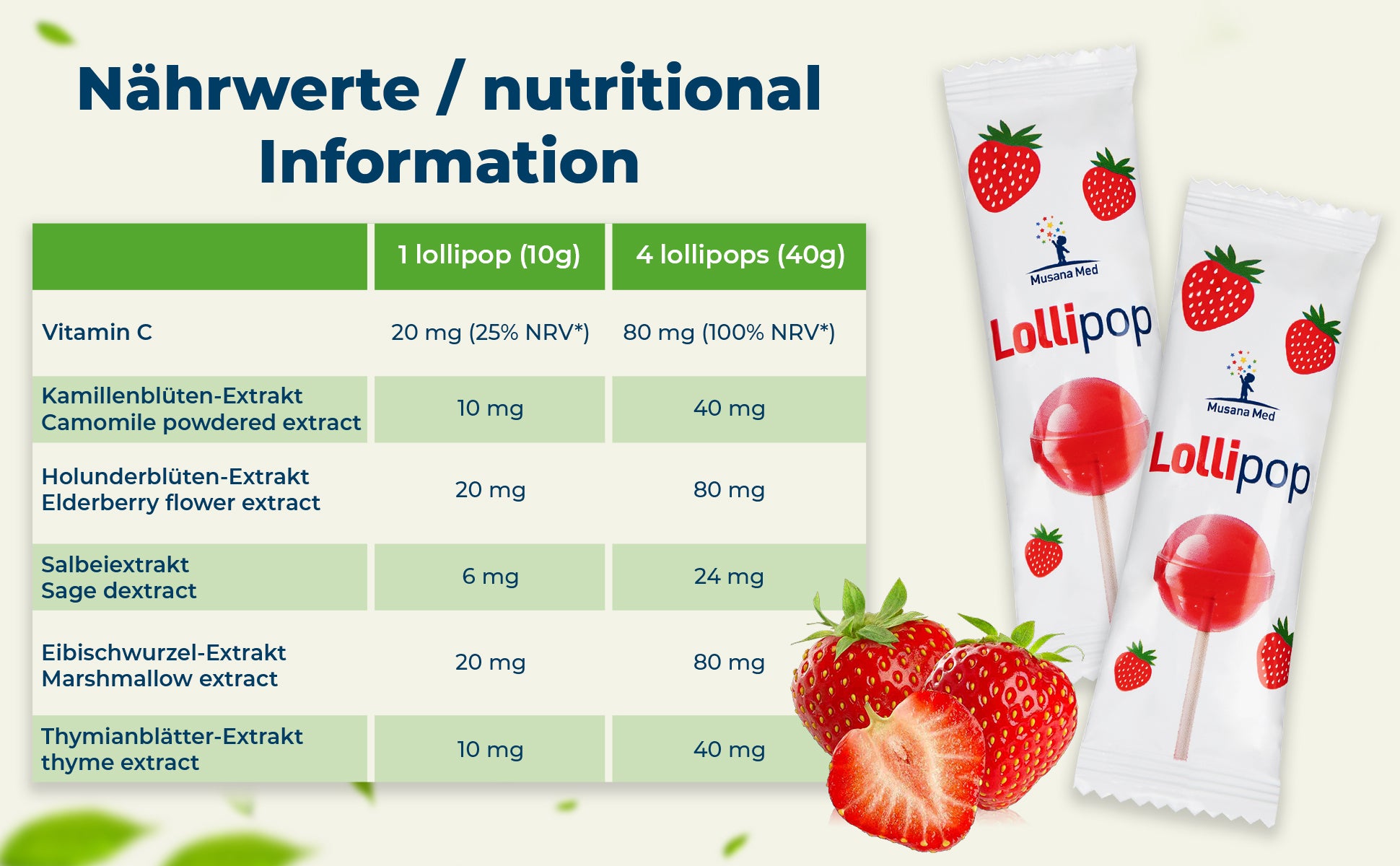 Nährwerte / nutritional Information

| | 1 lollipop (10g) | 4 lollipops (40g) |
|---|---|---|
| Vitamin C | 20 mg (25% NRV*) | 80 mg (100% NRV*) |
| Kamillenblüten-Extrakt Camomile powdered extract | 10 mg | 40 mg |
| Holunderblüten-Extrakt Elderberry flower extract | 20 mg | 80 mg |
| Salbeiextrakt Sage dextract | 6 mg | 24 mg |
| Eibischwurzel-Extrakt Marshmallow extract | 20 mg | 80 mg |
| Thymianblätter-Extrakt thyme extract | 10 mg | 40 mg |

Musana Med
Lollipop

Musana Med
Lollipop